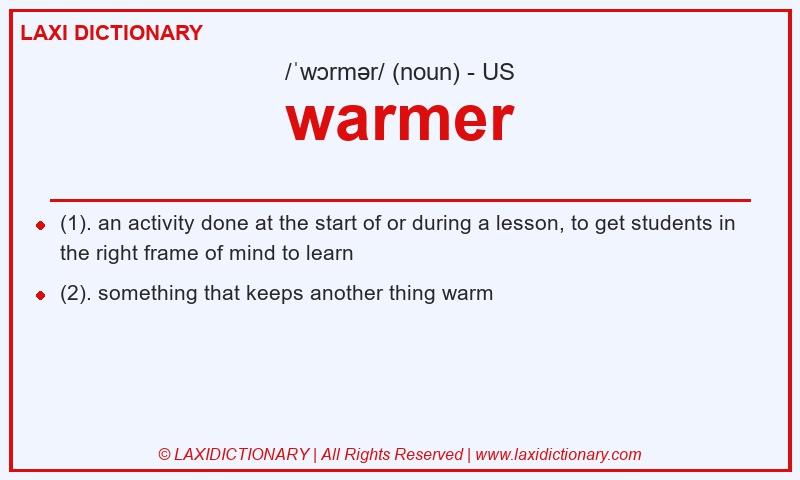 LAXI DICTIONARY

/ˈwɔrmər/ (noun) - US

warmer

- (1). an activity done at the start of or during a lesson, to get students in the right frame of mind to learn
- (2). something that keeps another thing warm

© LAXIDICTIONARY | All Rights Reserved | www.laxidictionary.com